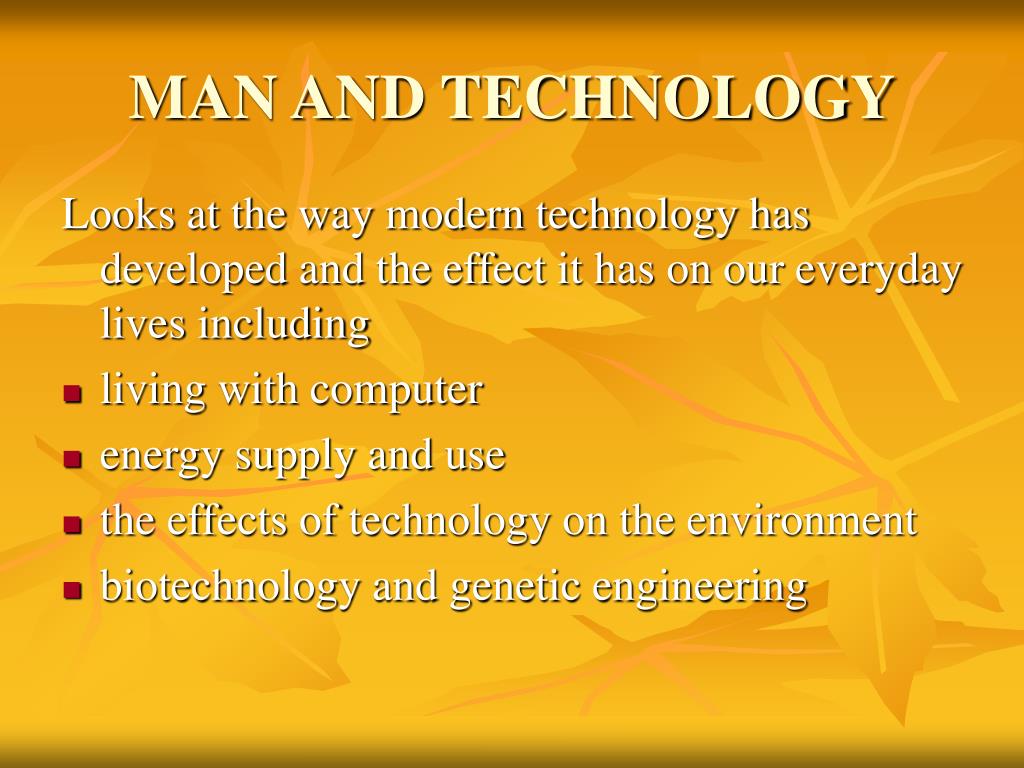 MAN AND TECHNOLOGY

Looks at the way modern technology has developed and the effect it has on our everyday lives including

- living with computer
- energy supply and use
- the effects of technology on the environment
- biotechnology and genetic engineering